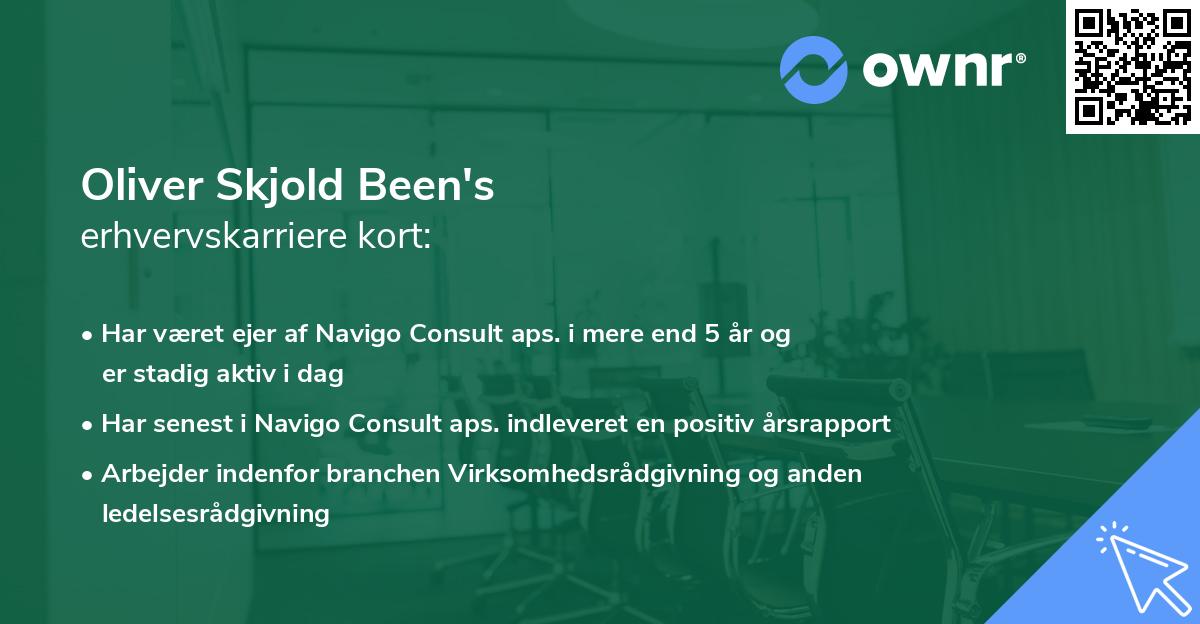 ownr®

Oliver Skjold Been's
erhvervskarriere kort:

• Har været ejer af Navigo Consult aps. i mere end 5 år og er stadig aktiv i dag
• Har senest i Navigo Consult aps. indleveret en positiv årsrapport
• Arbejder indenfor branchen Virksomhedsrådgivning og anden ledelsesrådgivning